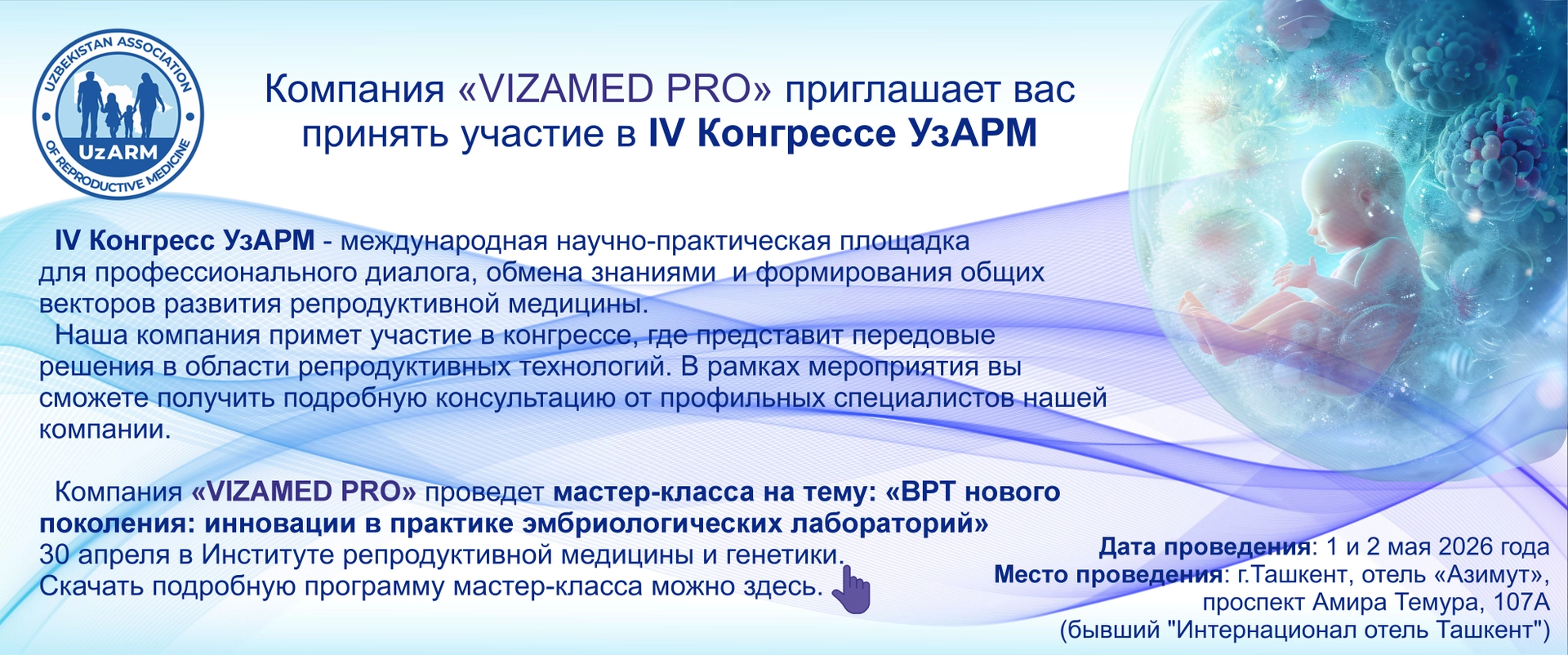 UZBEKISTAN ASSOCIATION OF REPRODUCTIVE MEDICINE
UzARM

Компания «VIZAMED PRO» приглашает вас принять участие в IV Конгрессе УзАРМ

IV Конгресс УзАРМ - международная научно-практическая площадка для профессионального диалога, обмена знаниями и формирования общих векторов развития репродуктивной медицины.
Наша компания примет участие в конгрессе, где представит передовые решения в области репродуктивных технологий. В рамках мероприятия вы сможете получить подробную консультацию от профильных специалистов нашей компании.

Компания «VIZAMED PRO» проведет мастер-класса на тему: «ВРТ нового поколения: инновации в практике эмбриологических лабораторий» 30 апреля в Институте репродуктивной медицины и генетики.
Скачать подробную программу мастер-класса можно здесь.

Дата проведения: 1 и 2 мая 2026 года
Место проведения: г.Ташкент, отель «Азимут», проспект Амира Темура, 107А (бывший "Интернационал отель Ташкент")